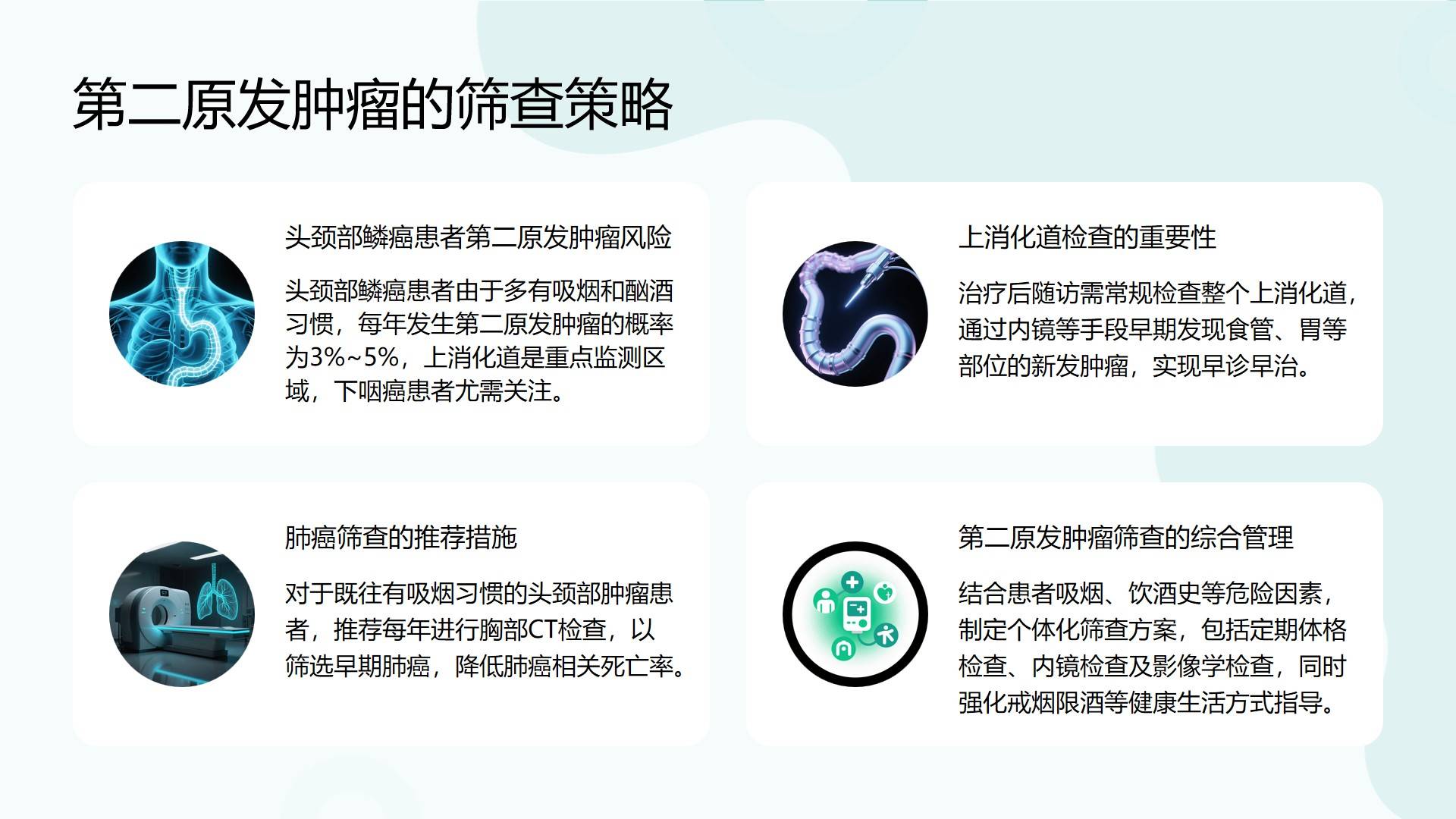 第二原发肿瘤的筛查策略

头颈部鳞癌患者第二原发肿瘤风险

头颈部鳞癌患者由于多有吸烟和酗酒习惯，每年发生第二原发肿瘤的概率为3%~5%，上消化道是重点监测区域，下咽癌患者尤需关注。

上消化道检查的重要性

治疗后随访需常规检查整个上消化道，通过内镜等手段早期发现食管、胃等部位的新发肿瘤，实现早诊早治。

肺癌筛查的推荐措施

对于既往有吸烟习惯的头颈部肿瘤患者，推荐每年进行胸部CT检查，以筛选早期肺癌，降低肺癌相关死亡率。

第二原发肿瘤筛查的综合管理

结合患者吸烟、饮酒史等危险因素，制定个体化筛查方案，包括定期体格检查、内镜检查及影像学检查，同时强化戒烟限酒等健康生活方式指导。